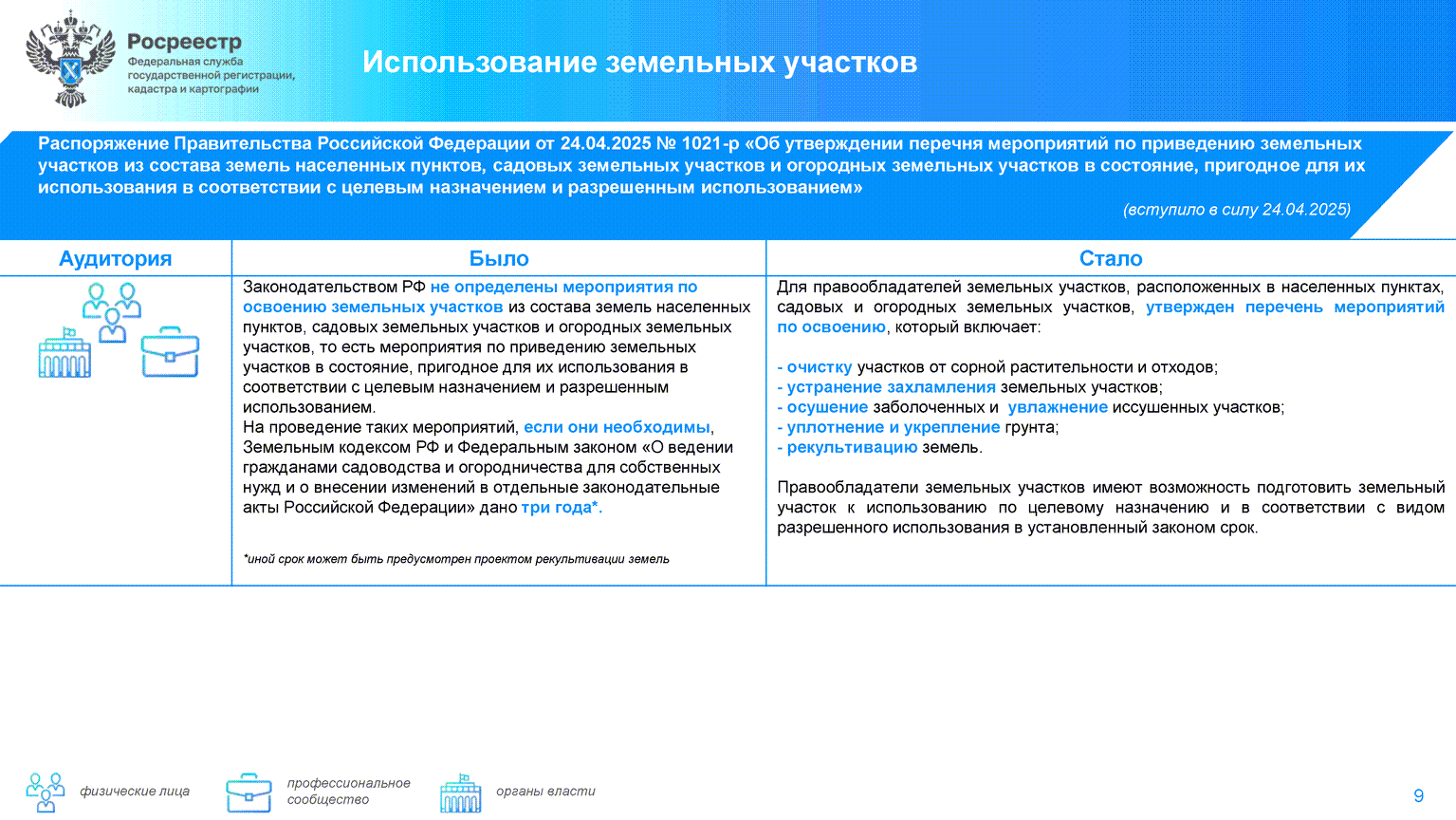 Росреестр
Федеральная служба государственной регистрации, кадастра и картографии

Использование земельных участков

Распоряжение Правительства Российской Федерации от 24.04.2025 № 1021-р «Об утверждении перечня мероприятий по приведению земельных участков из состава земель населенных пунктов, садовых земельных участков и огородных земельных участков в состояние, пригодное для их использования в соответствии с целевым назначением и разрешенным использованием»

(вступило в силу 24.04.2025)

| Аудитория | Было | Стало |
|---|---|---|
|  | Законодательством РФ не определены мероприятия по освоению земельных участков из состава земель населенных пунктов, садовых земельных участков и огородных земельных участков, то есть мероприятия по приведению земельных участков в состояние, пригодное для их использования в соответствии с целевым назначением и разрешенным использованием. На проведение таких мероприятий, если они необходимы, Земельным кодексом РФ и Федеральным законом «О ведении гражданами садоводства и огородничества для собственных нужд и о внесении изменений в отдельные законодательные акты Российской Федерации» дано три года*. *иной срок может быть предусмотрен проектом рекультивации земель | Для правообладателей земельных участков, расположенных в населенных пунктах, садовых и огородных земельных участков, утвержден перечень мероприятий по освоению, который включает: - очистку участков от сорной растительности и отходов; - устранение захламления земельных участков; - осушение заболоченных и увлажнение иссушенных участков; - уплотнение и укрепление грунта; - рекультивацию земель. Правообладатели земельных участков имеют возможность подготовить земельный участок к использованию по целевому назначению и в соответствии с видом разрешенного использования в установленный законом срок. |

физические лица
профессиональное сообщество
органы власти

9